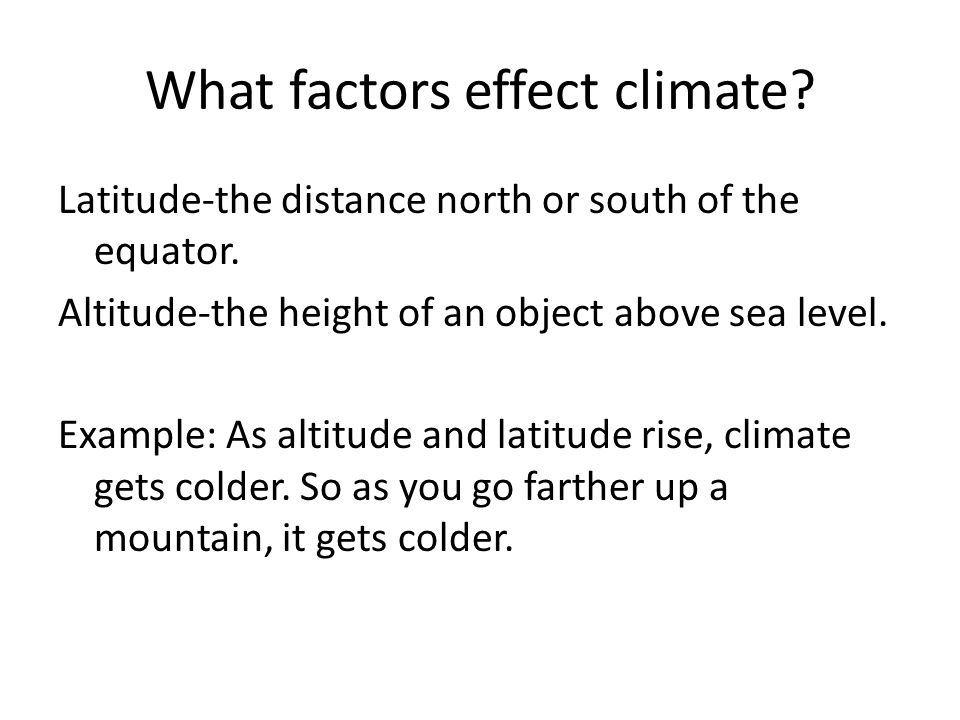 What factors effect climate?

Latitude-the distance north or south of the equator.

Altitude-the height of an object above sea level.

Example: As altitude and latitude rise, climate gets colder. So as you go farther up a mountain, it gets colder.